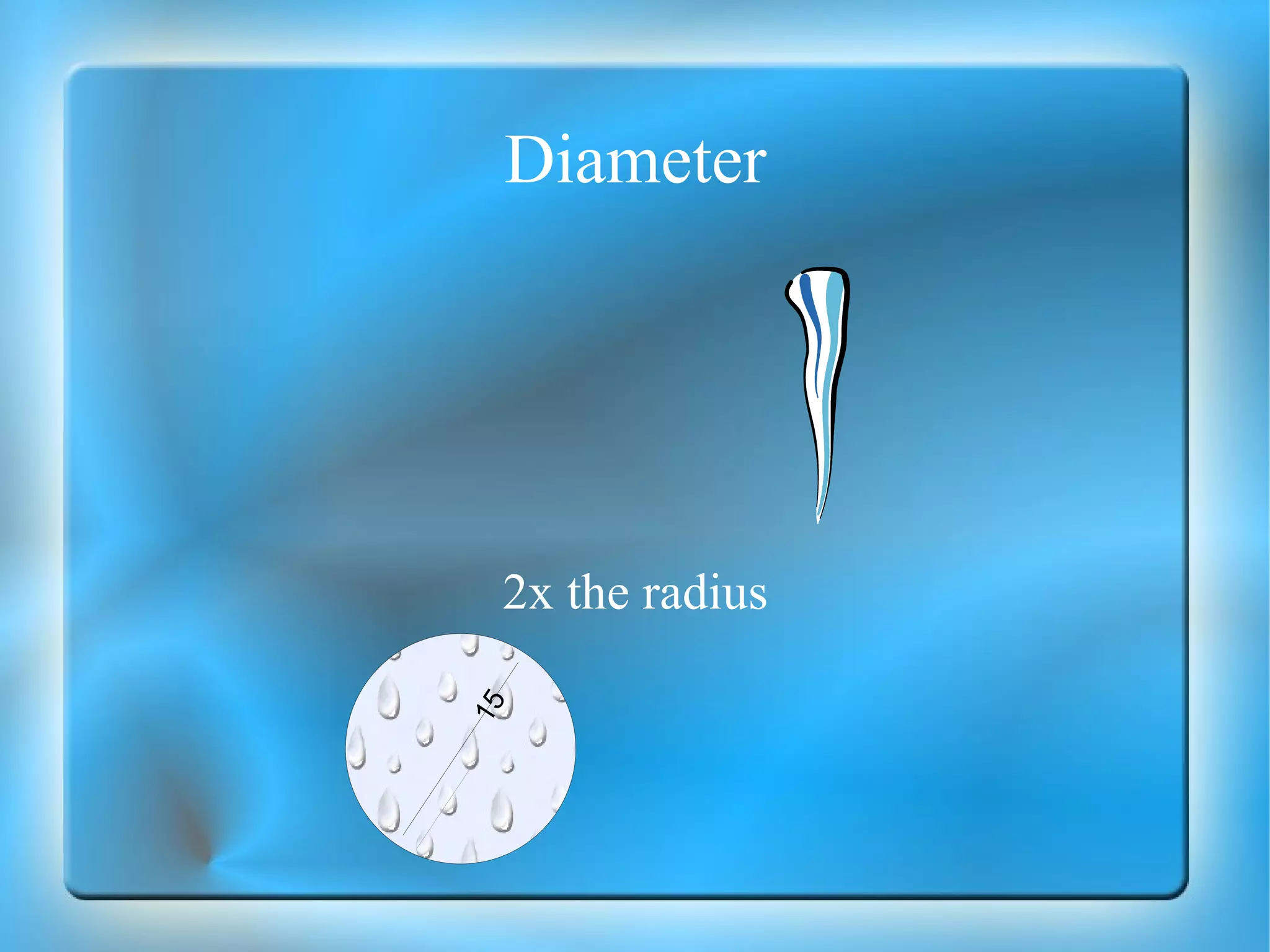 Diameter

2x the radius

15